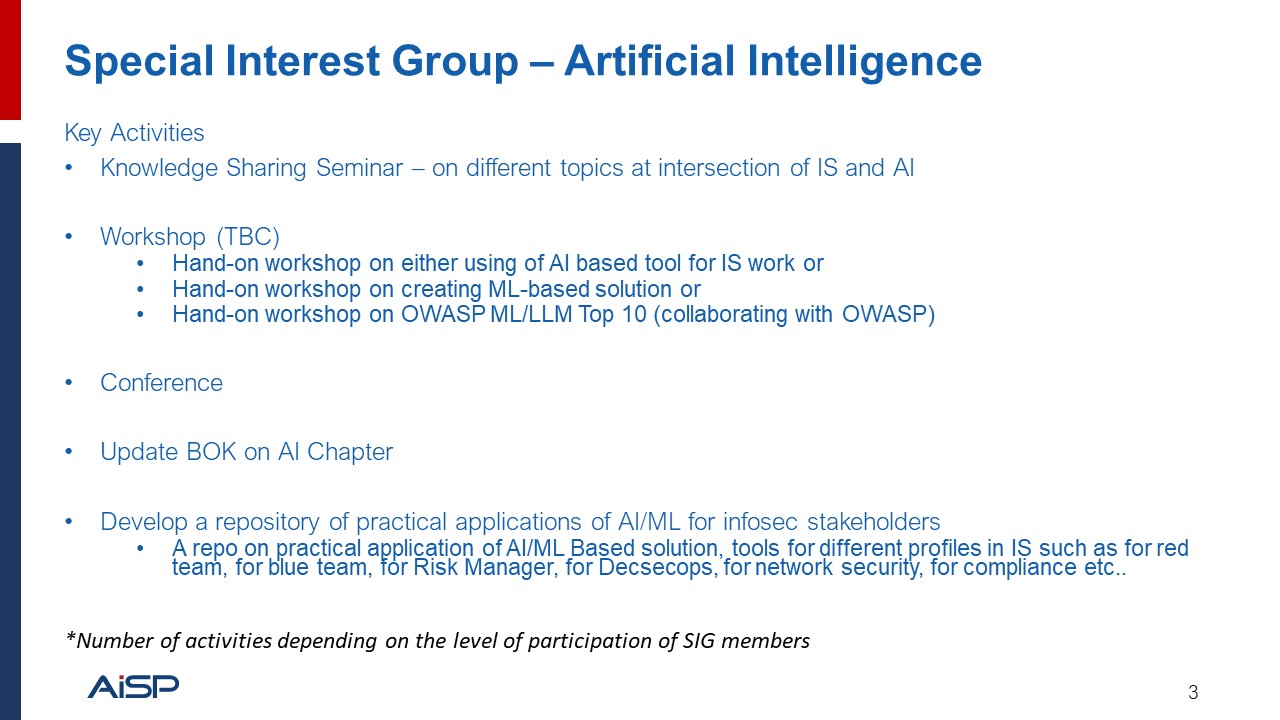 Special Interest Group – Artificial Intelligence

Key Activities

• Knowledge Sharing Seminar – on different topics at intersection of IS and AI

• Workshop (TBC)
  • Hand-on workshop on either using of AI based tool for IS work or
  • Hand-on workshop on creating ML-based solution or
  • Hand-on workshop on OWASP ML/LLM Top 10 (collaborating with OWASP)

• Conference

• Update BOK on AI Chapter

• Develop a repository of practical applications of AI/ML for infosec stakeholders
  • A repo on practical application of AI/ML Based solution, tools for different profiles in IS such as for red team, for blue team, for Risk Manager, for Decsecops, for network security, for compliance etc..

*Number of activities depending on the level of participation of SIG members

AiSP

3